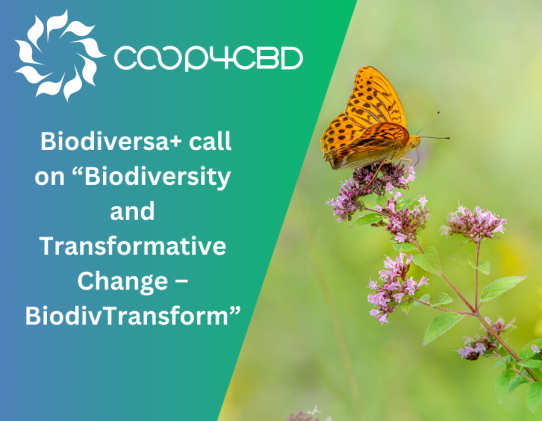 COOP4CBD

Biodiversa+ call on “Biodiversity and Transformative Change – BiodivTransform”